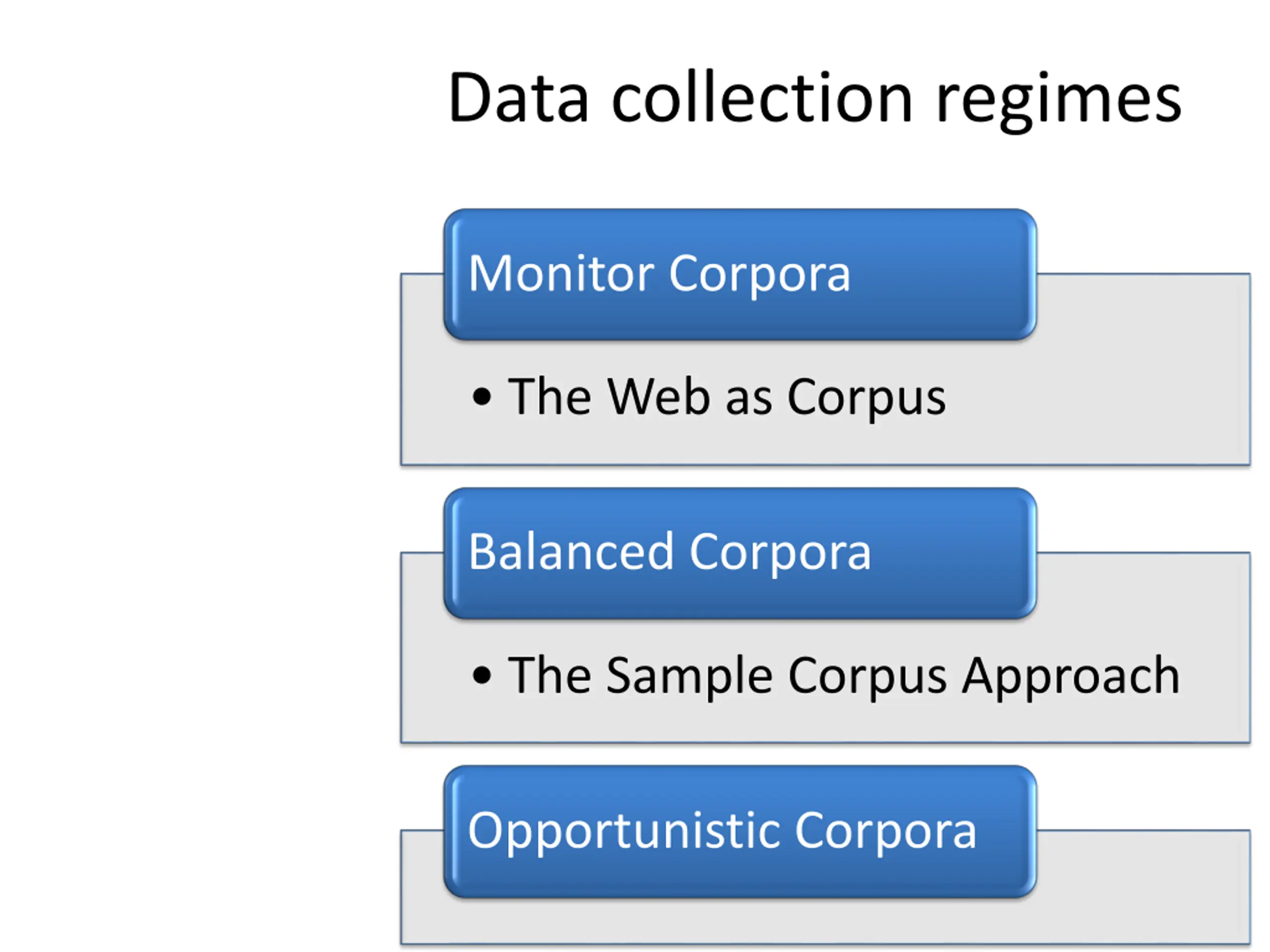 Data collection regimes

Monitor Corpora

• The Web as Corpus

Balanced Corpora

• The Sample Corpus Approach

Opportunistic Corpora